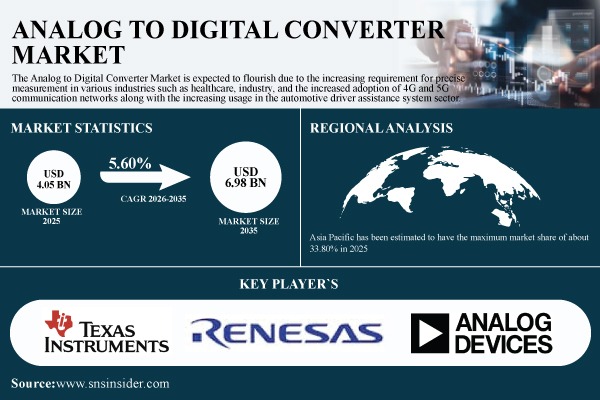 ANALOG TO DIGITAL CONVERTER MARKET

The Analog to Digital Converter Market is expected to flourish due to the increasing requirement for precise measurement in various industries such as healthcare, industry, and the increased adoption of 4G and 5G communication networks along with the increasing usage in the automotive driver assistance system sector.

MARKET STATISTICS

USD 4.05 BN

MARKET SIZE 2025

5.60%

CAGR 2026-2035

USD 6.98 BN

MARKET SIZE 2035

REGIONAL ANALYSIS

Asia Pacific has been estimated to have the maximum market share of about 33.80% in 2025

KEY PLAYER`S

TEXAS INSTRUMENTS

RENESAS

ANALOG DEVICES

Source:www.snsinsider.com